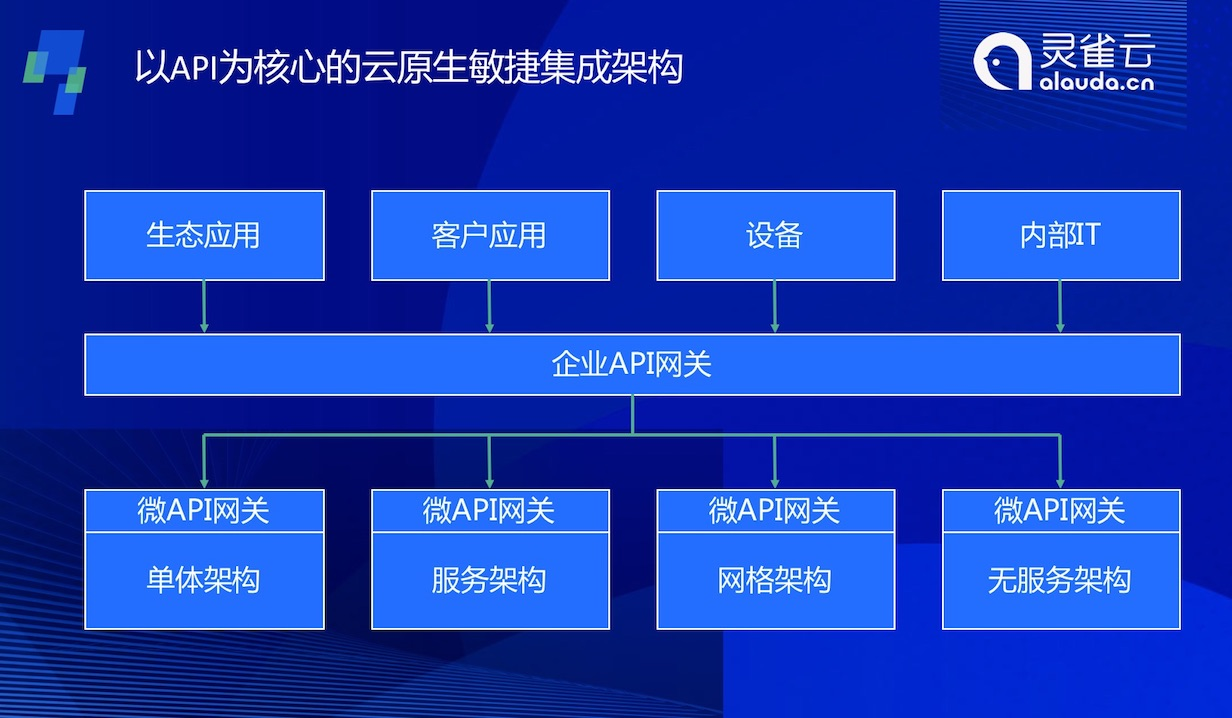 以API为核心的云原生敏捷集成架构

灵雀云
alauda.cn

生态应用

客户应用

设备

内部IT

企业API网关

微API网关

单体架构

微API网关

服务架构

微API网关

网格架构

微API网关

无服务架构